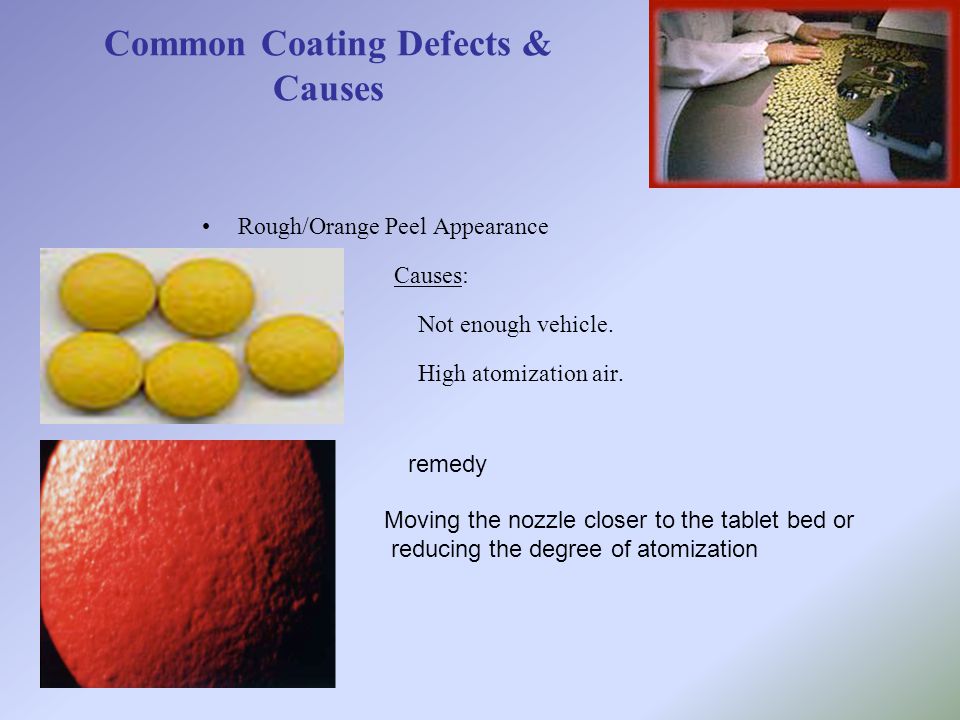 Common Coating Defects & Causes

• Rough/Orange Peel Appearance

Causes:

Not enough vehicle.

High atomization air.

remedy

Moving the nozzle closer to the tablet bed or reducing the degree of atomization